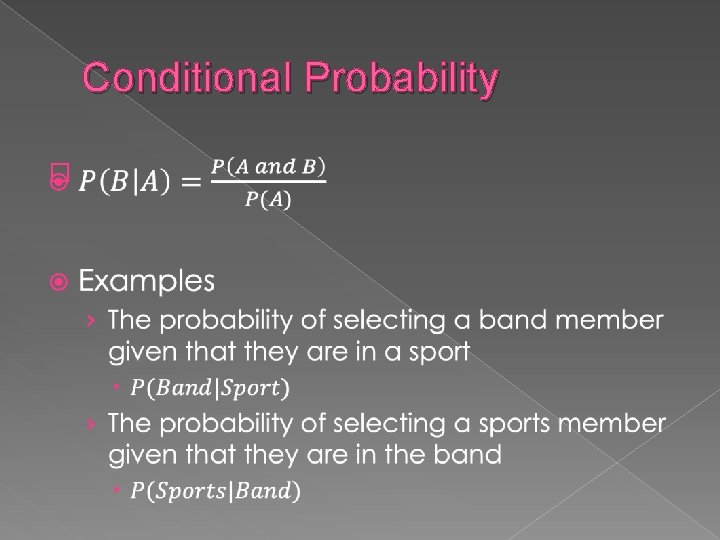 Conditional Probability

$P(B|A) = \frac{P(A \text{ and } B)}{P(A)}$

Examples

The probability of selecting a band member given that they are in a sport

$P(Band|Sport)$

The probability of selecting a sports member given that they are in the band

$P(Sports|Band)$